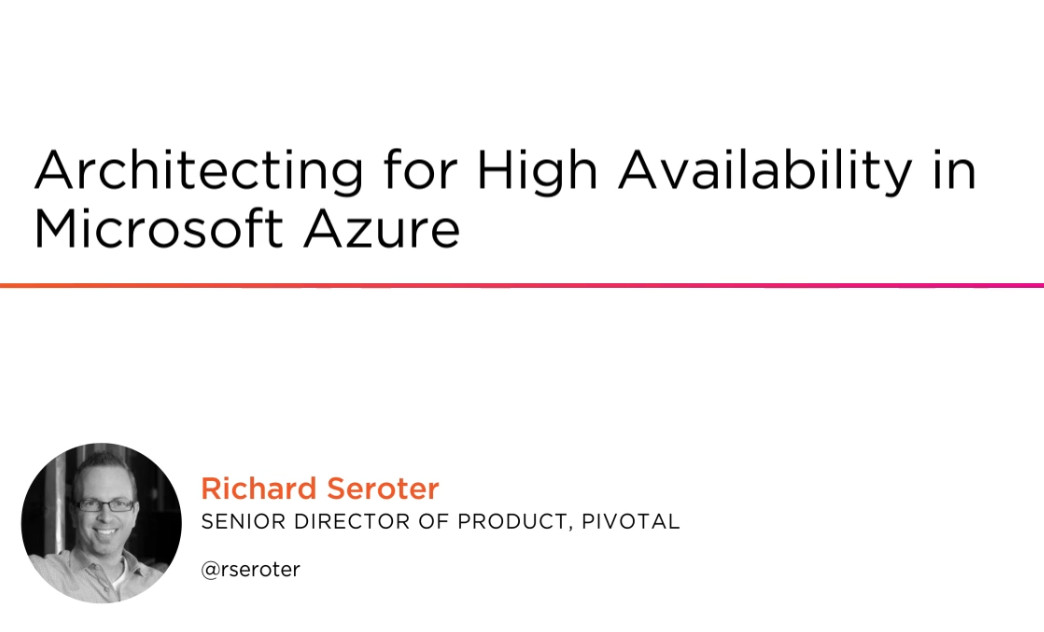 Architecting for High Availability in Microsoft Azure

Richard Seroter
SENIOR DIRECTOR OF PRODUCT, PIVOTAL

@rseroter